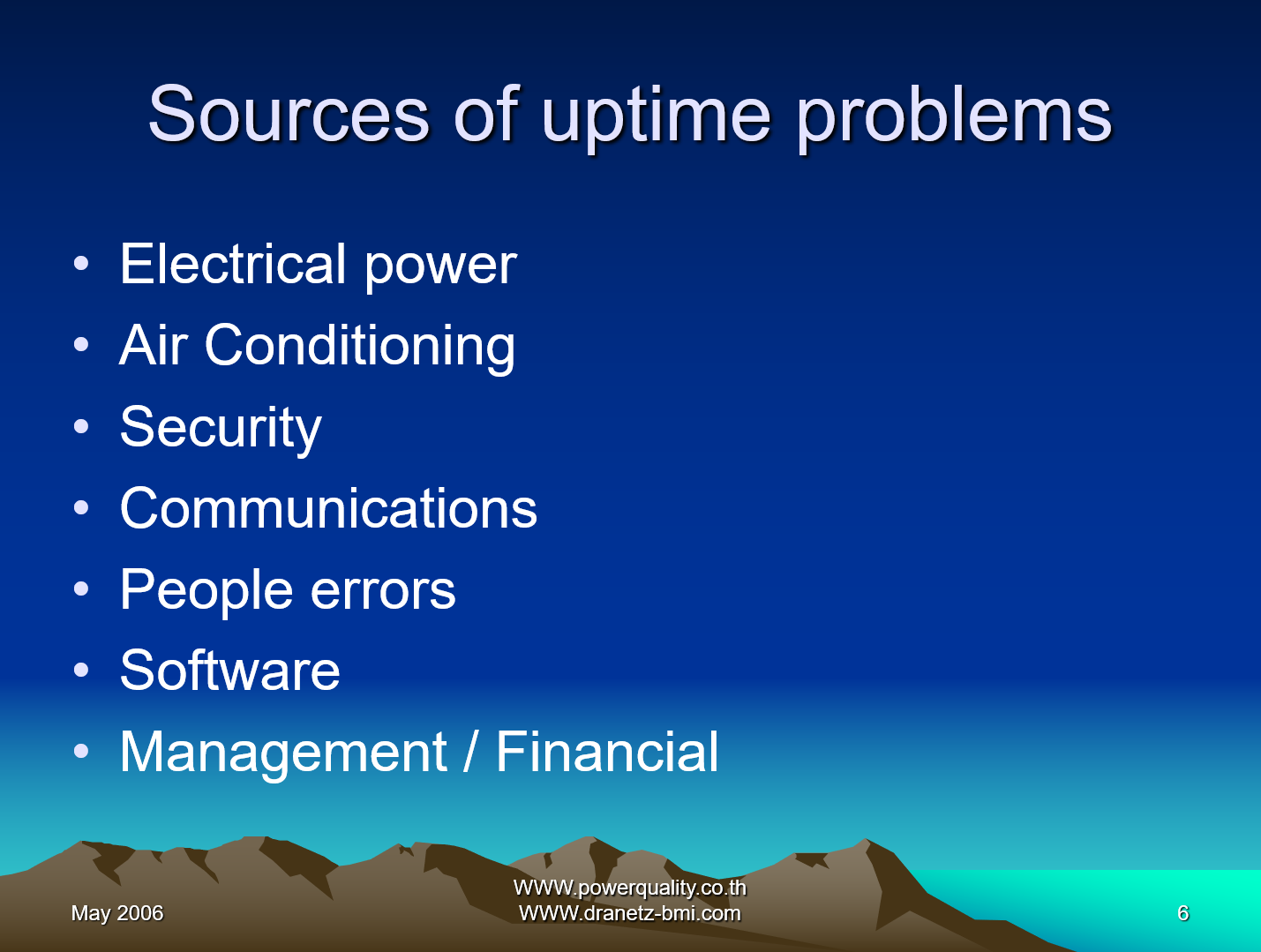 Sources of uptime problems

• Electrical power
• Air Conditioning
• Security
• Communications
• People errors
• Software
• Management / Financial

May 2006

WWW.powerquality.co.th
WWW.dranetz-bmi.com

6